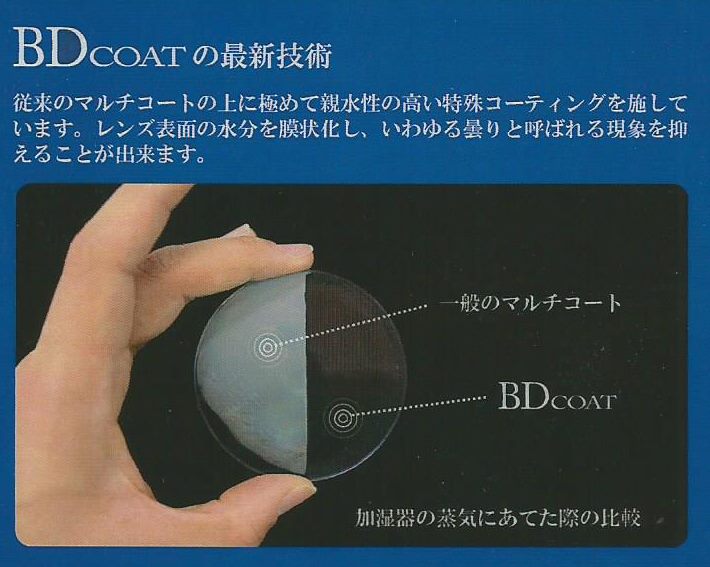 BDCOATの最新技術

従来のマルチコートの上に極めて親水性の高い特殊コーティングを施しています。レンズ表面の水分を膜状化し、いわゆる曇りと呼ばれる現象を抑えることが出来ます。

一般のマルチコート

BDCOAT

加湿器の蒸気にあてた際の比較